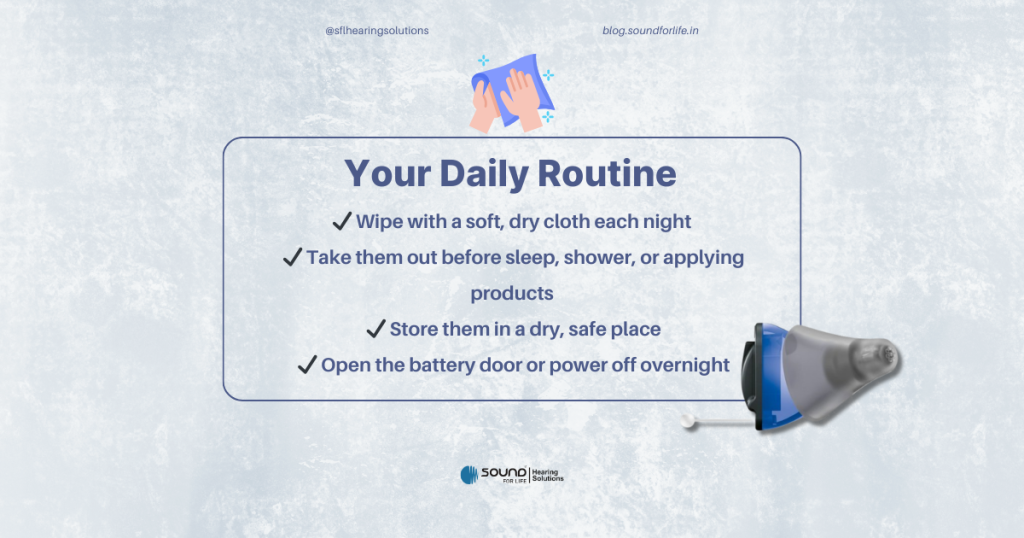 @sflhearingsolutions

blog.soundforlife.in

Your Daily Routine

✓ Wipe with a soft, dry cloth each night

✓ Take them out before sleep, shower, or applying products

✓ Store them in a dry, safe place

✓ Open the battery door or power off overnight

SOUND FOR LIFE | Hearing Solutions